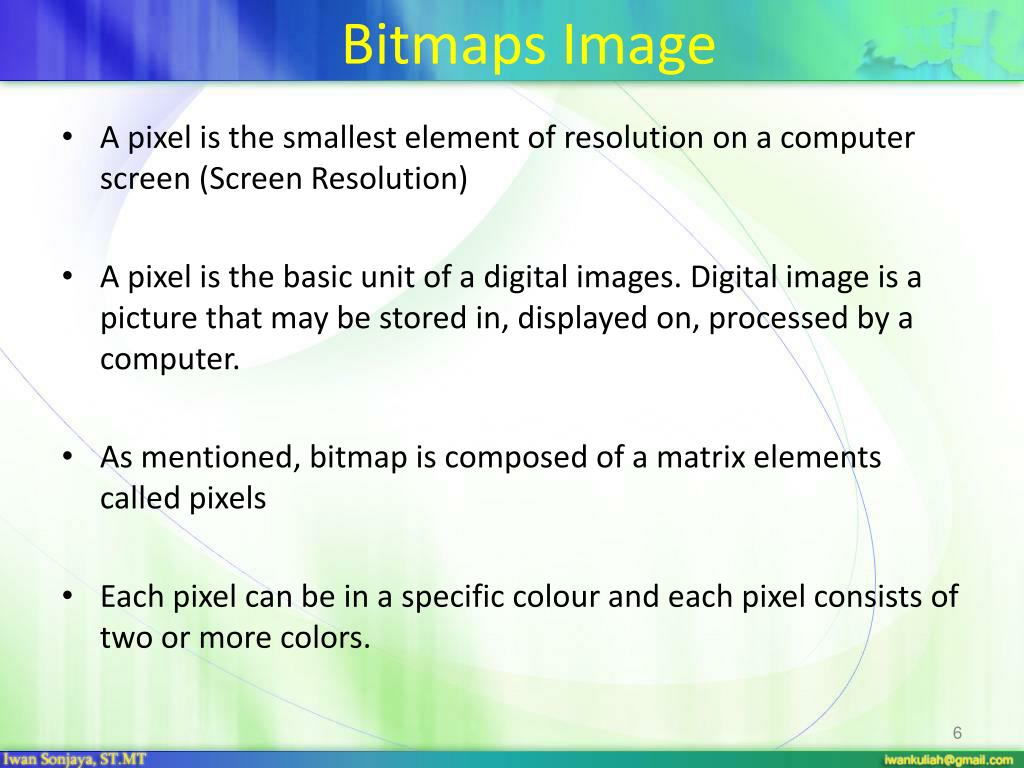 Bitmaps Image

• A pixel is the smallest element of resolution on a computer screen (Screen Resolution)

• A pixel is the basic unit of a digital images. Digital image is a picture that may be stored in, displayed on, processed by a computer.

• As mentioned, bitmap is composed of a matrix elements called pixels

• Each pixel can be in a specific colour and each pixel consists of two or more colors.

6

Iwan Sonjaya, ST.MT

iwankuliah@gmail.com